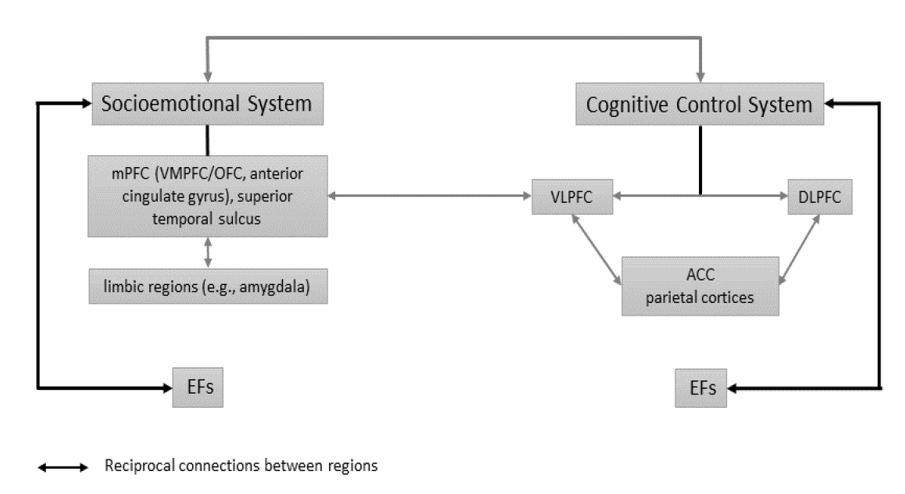 Socioemotional System

Cognitive Control System

mPFC (VMPFC/OFC, anterior cingulate gyrus), superior temporal sulcus

VLPFC

DLPFC

limbic regions (e.g., amygdala)

ACC
parietal cortices

EFs

EFs

Reciprocal connections between regions